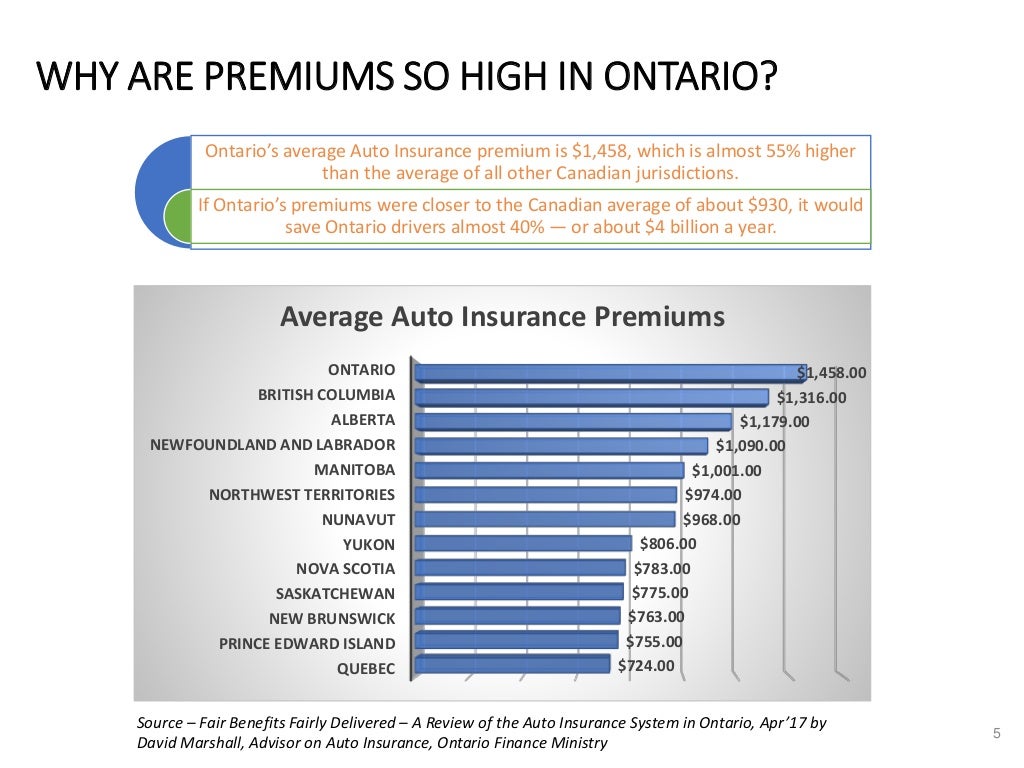 WHY ARE PREMIUMS SO HIGH IN ONTARIO?

Ontario's average Auto Insurance premium is $1,458, which is almost 55% higher than the average of all other Canadian jurisdictions.

If Ontario's premiums were closer to the Canadian average of about $930, it would save Ontario drivers almost 40% — or about $4 billion a year.

Average Auto Insurance Premiums

| | |
|---|---|
| ONTARIO | $1,458.00 |
| BRITISH COLUMBIA | $1,316.00 |
| ALBERTA | $1,179.00 |
| NEWFOUNDLAND AND LABRADOR | $1,090.00 |
| MANITOBA | $1,001.00 |
| NORTHWEST TERRITORIES | $974.00 |
| NUNAVUT | $968.00 |
| YUKON | $806.00 |
| NOVA SCOTIA | $783.00 |
| SASKATCHEWAN | $775.00 |
| NEW BRUNSWICK | $763.00 |
| PRINCE EDWARD ISLAND | $755.00 |
| QUEBEC | $724.00 |

Source – Fair Benefits Fairly Delivered – A Review of the Auto Insurance System in Ontario, Apr'17 by David Marshall, Advisor on Auto Insurance, Ontario Finance Ministry

5